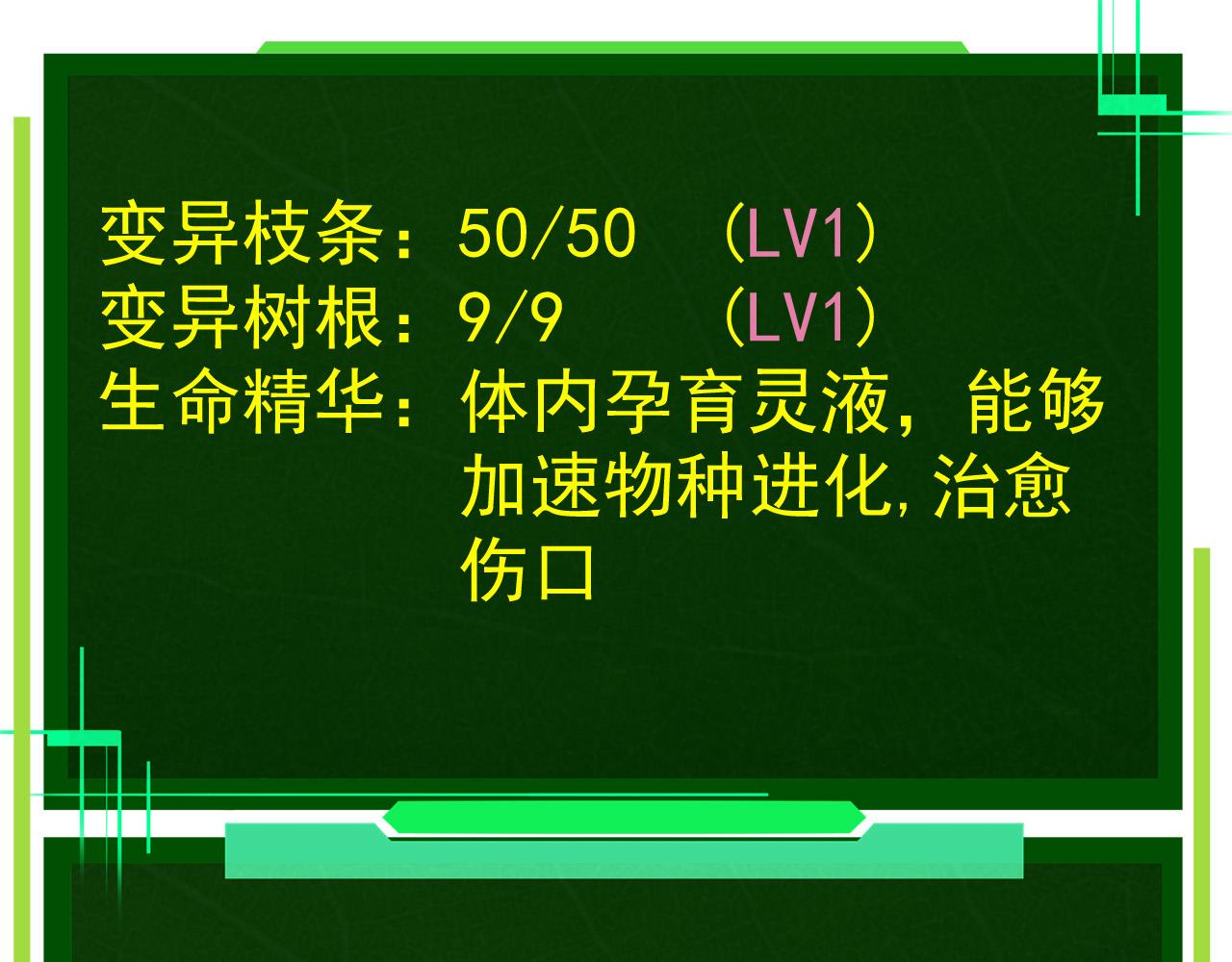 变异枝条：50/50 （LV1）
变异树根：9/9 （LV1）
生命精华：体内孕育灵液，能够加速物种进化,治愈伤口